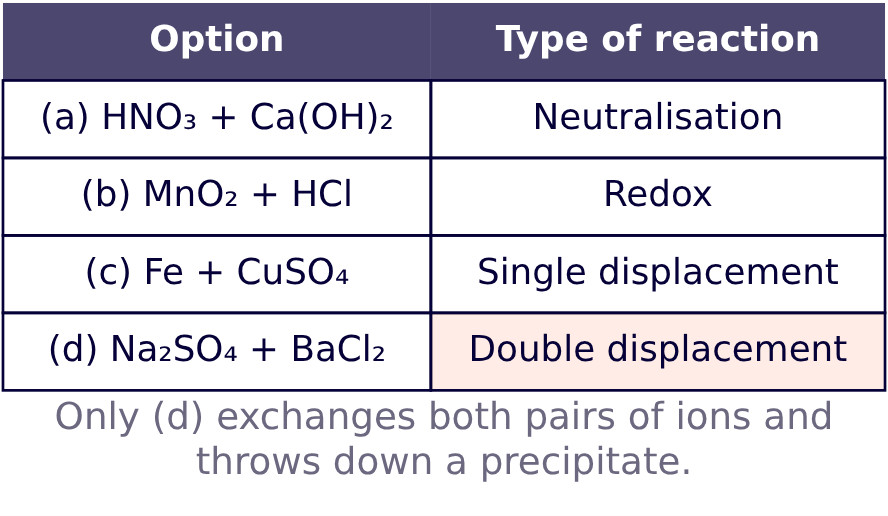 | Option | Type of reaction |
|---|---|
| (a) $HNO_3 + Ca(OH)_2$ | Neutralisation |
| (b) $MnO_2 + HCl$ | Redox |
| (c) $Fe + CuSO_4$ | Single displacement |
| (d) $Na_2SO_4 + BaCl_2$ | Double displacement |

Only (d) exchanges both pairs of ions and throws down a precipitate.